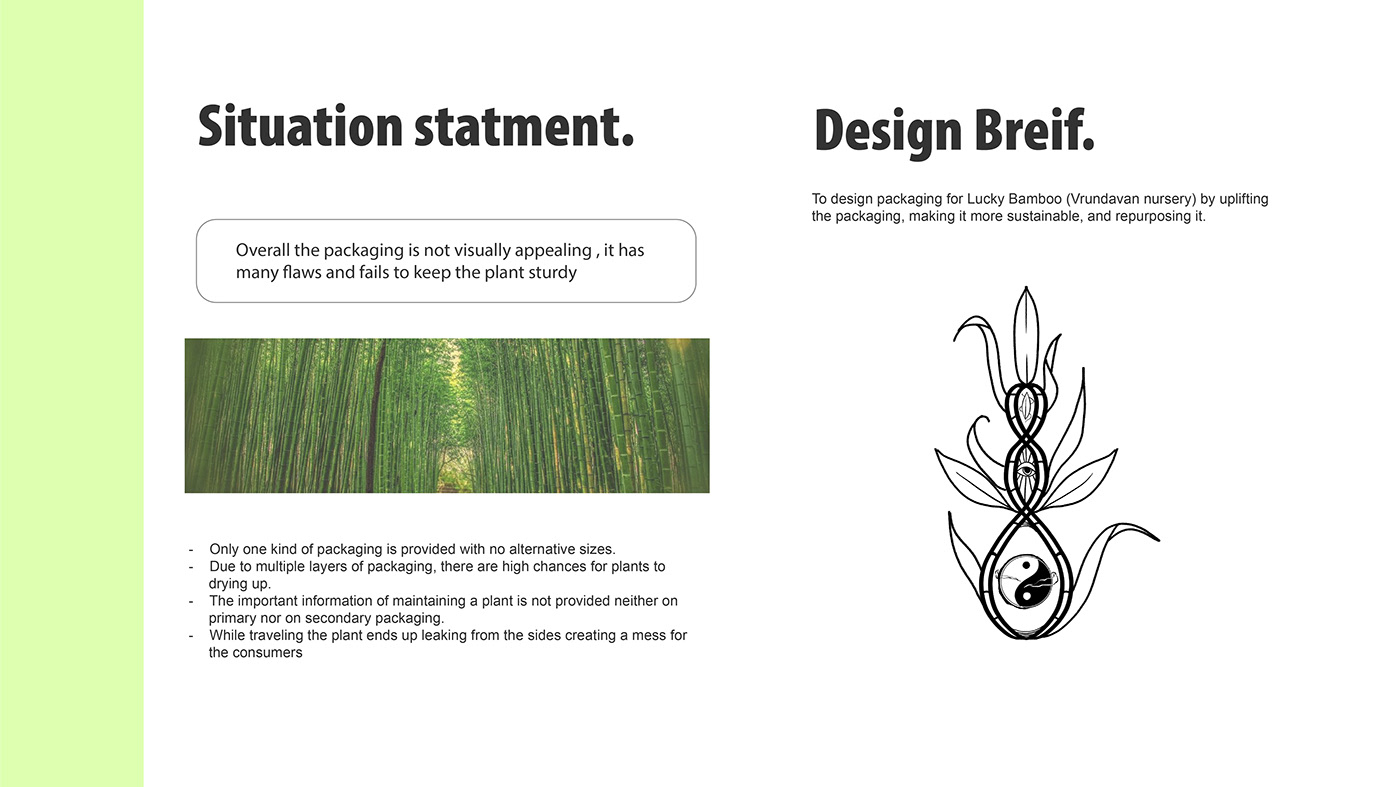 Situation statment.

Overall the packaging is not visually appealing , it has many flaws and fails to keep the plant sturdy

- Only one kind of packaging is provided with no alternative sizes.
- Due to multiple layers of packaging, there are high chances for plants to drying up.
- The important information of maintaining a plant is not provided neither on primary nor on secondary packaging.
- While traveling the plant ends up leaking from the sides creating a mess for the consumers

Design Breif.

To design packaging for Lucky Bamboo (Vrundavan nursery) by uplifting the packaging, making it more sustainable, and repurposing it.